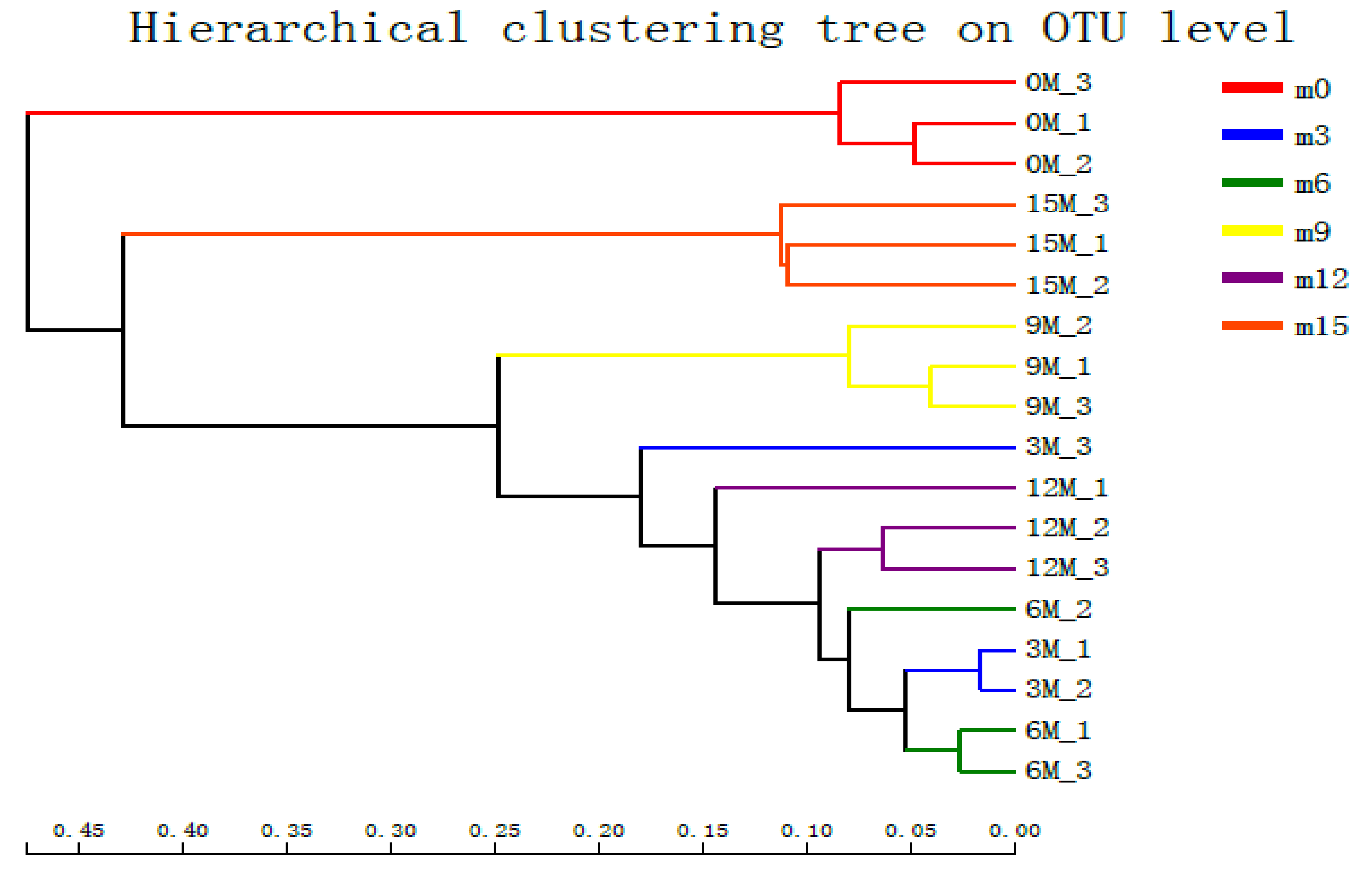 Hierarchical clustering tree on OTU level

0M_3
0M_1
0M_2
15M_3
15M_1
15M_2
9M_2
9M_1
9M_3
3M_3
12M_1
12M_2
12M_3
6M_2
3M_1
3M_2
6M_1
6M_3

m0
m3
m6
m9
m12
m15

0.45 0.40 0.35 0.30 0.25 0.20 0.15 0.10 0.05 0.00